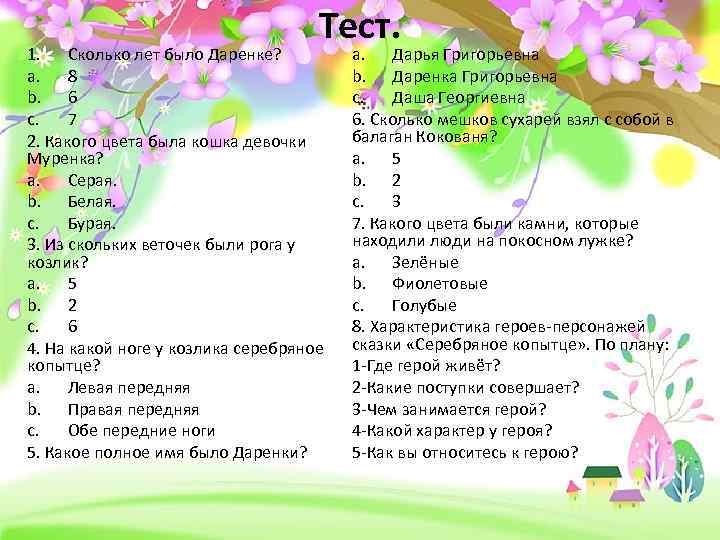 Тест.

1. Сколько лет было Даренке?
a. 8
b. 6
c. 7
2. Какого цвета была кошка девочки Муренка?
a. Серая.
b. Белая.
c. Бурая.
3. Из скольких веточек были рога у козлик?
a. 5
b. 2
c. 6
4. На какой ноге у козлика серебряное копытце?
a. Левая передняя
b. Правая передняя
c. Обе передние ноги
5. Какое полное имя было Даренки?
a. Дарья Григорьевна
b. Даренка Григорьевна
c. Даша Георгиевна
6. Сколько мешков сухарей взял с собой в балаган Кокованя?
a. 5
b. 2
c. 3
7. Какого цвета были камни, которые находили люди на покосном лужке?
a. Зелёные
b. Фиолетовые
c. Голубые
8. Характеристика героев-персонажей сказки «Серебряное копытце». По плану:
1-Где герой живёт?
2-Какие поступки совершает?
3-Чем занимается герой?
4-Какой характер у героя?
5-Как вы относитесь к герою?